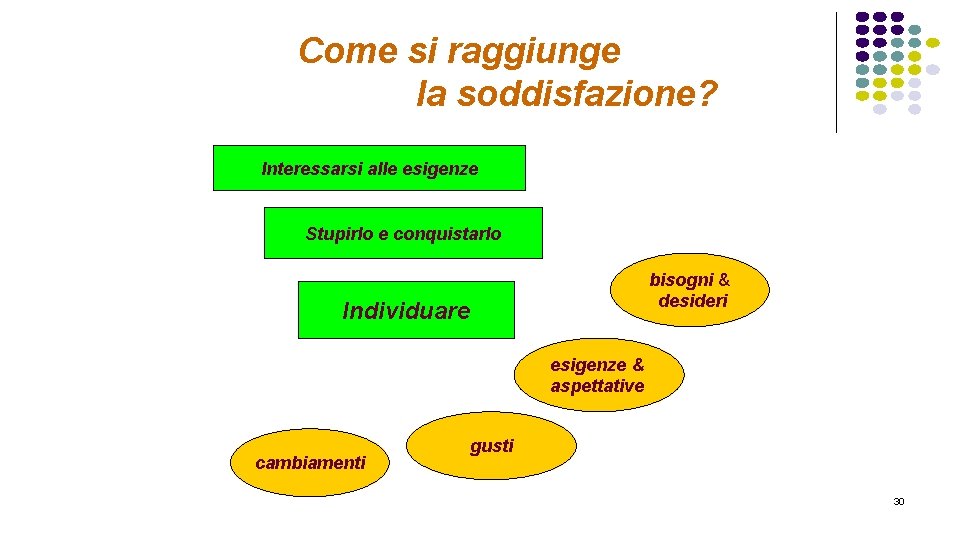 Come si raggiunge
la soddisfazione?

Interessarsi alle esigenze

Stupirlo e conquistarlo

Individuare

bisogni & desideri

esigenze & aspettative

gusti

cambiamenti

30